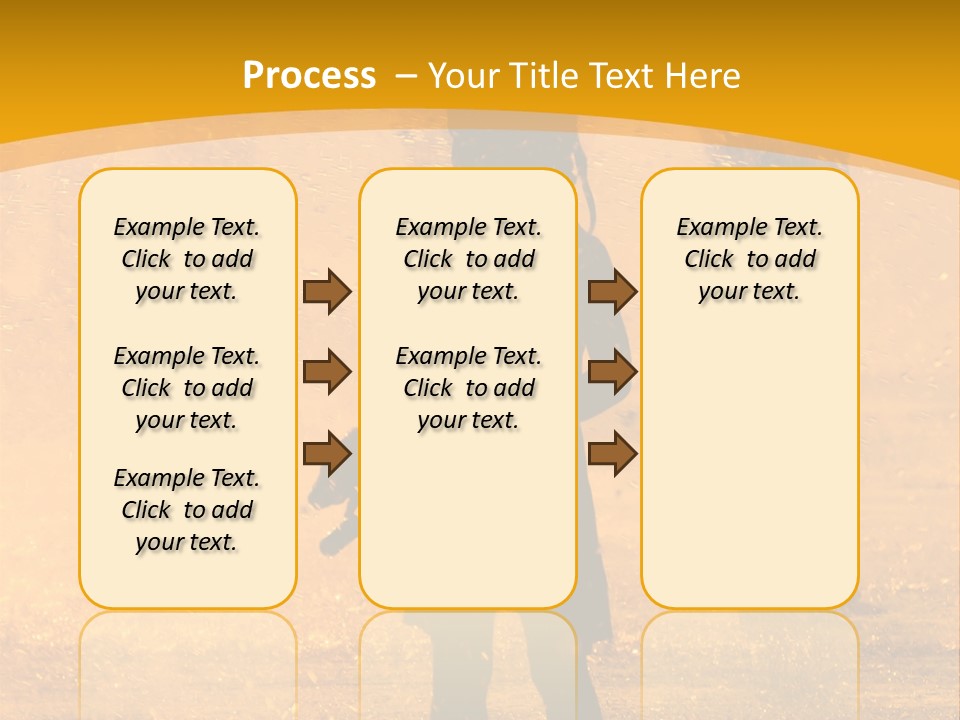 Process – Your Title Text Here

Example Text. Click to add your text.

Example Text. Click to add your text.

Example Text. Click to add your text.

Example Text. Click to add your text.

Example Text. Click to add your text.

Example Text. Click to add your text.